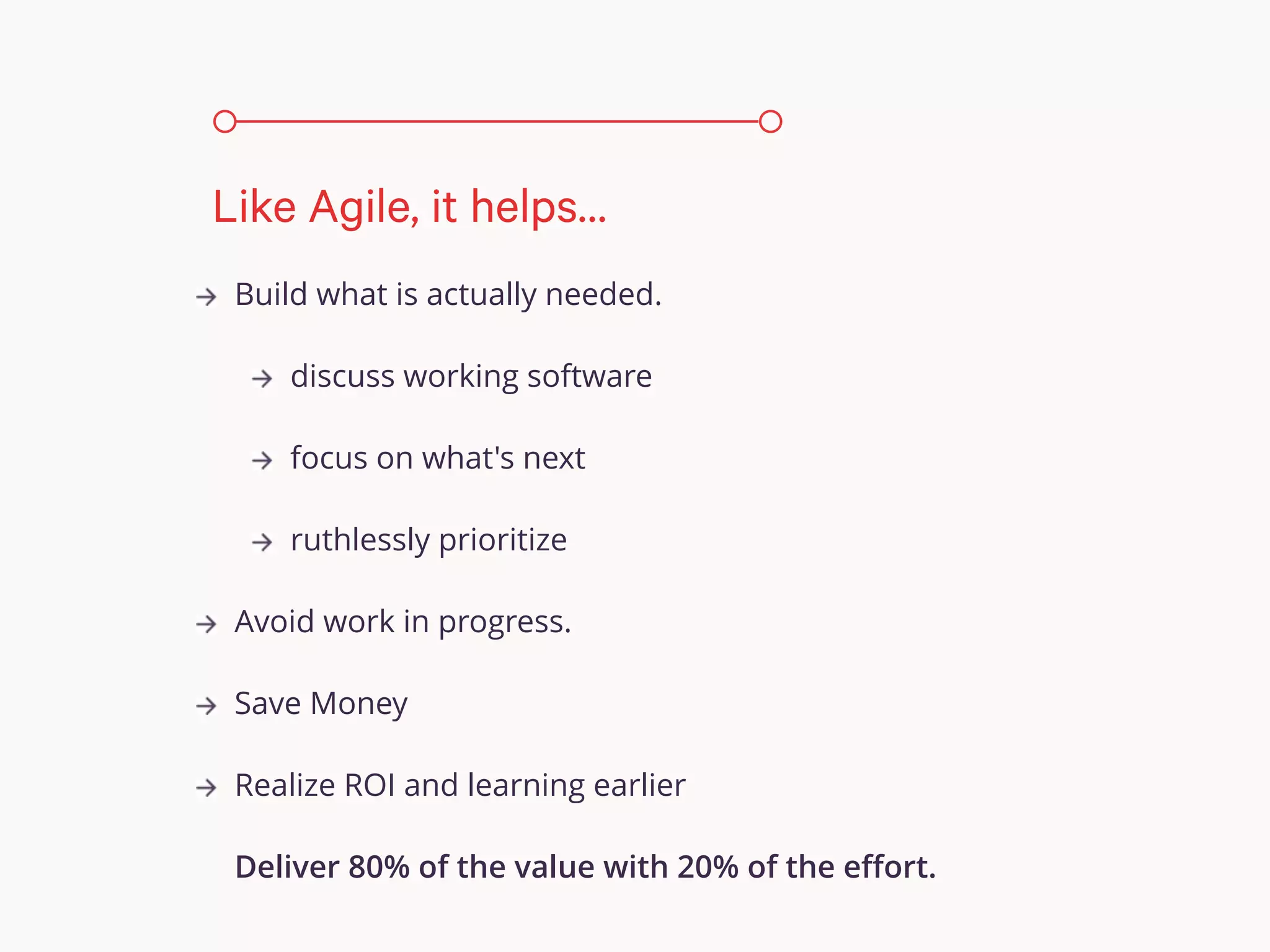 Like Agile, it helps...

→ Build what is actually needed.

→ discuss working software

→ focus on what's next

→ ruthlessly prioritize

→ Avoid work in progress.

→ Save Money

→ Realize ROI and learning earlier

Deliver 80% of the value with 20% of the effort.